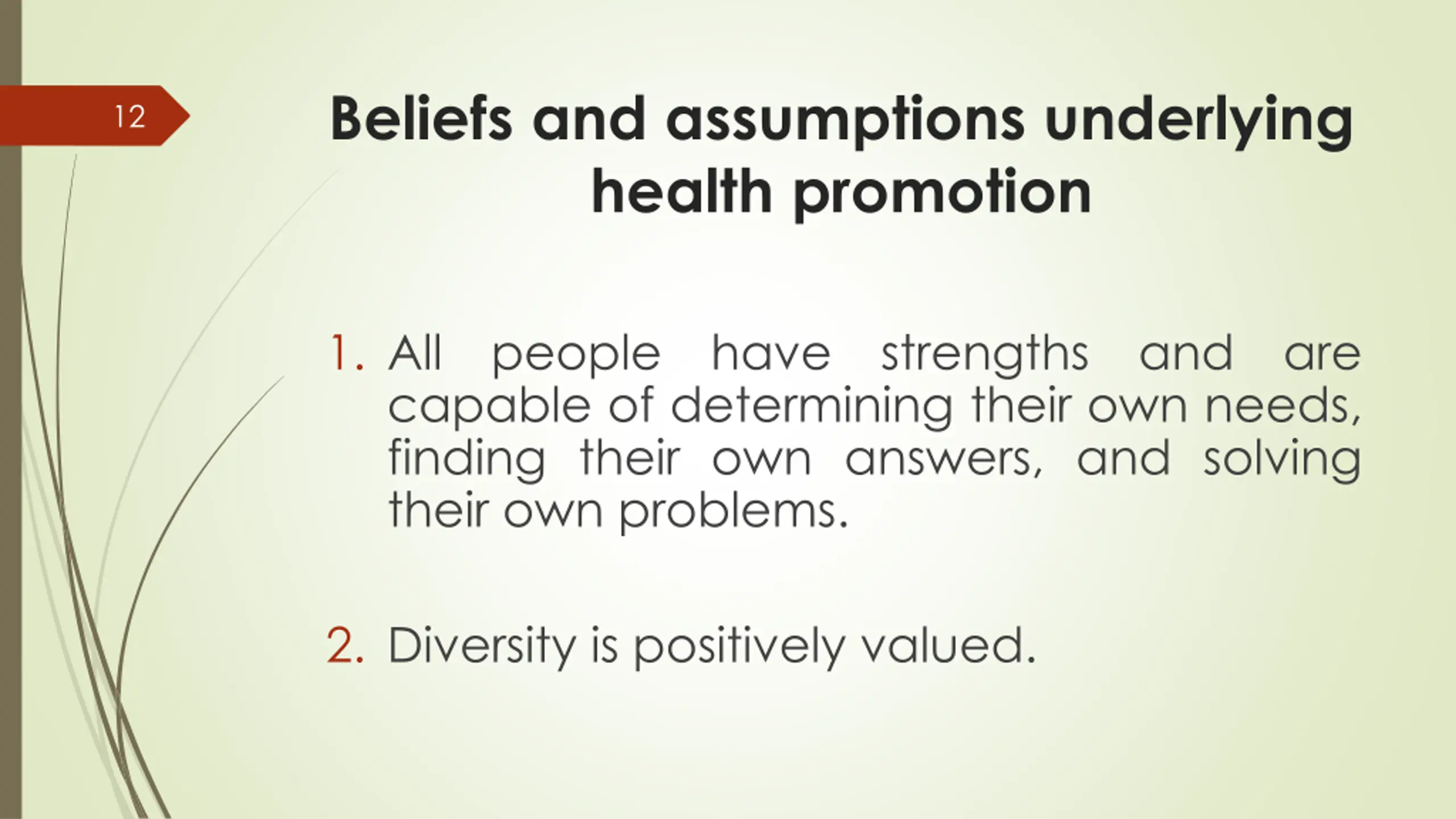 12

Beliefs and assumptions underlying health promotion

1. All people have strengths and are capable of determining their own needs, finding their own answers, and solving their own problems.

2. Diversity is positively valued.